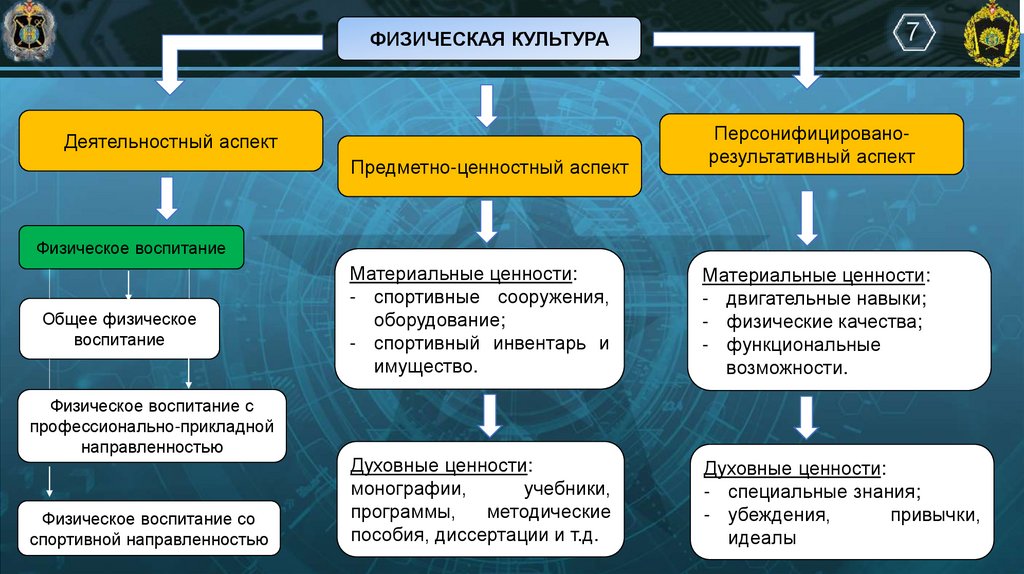 ФИЗИЧЕСКАЯ КУЛЬТУРА

7

Деятельностный аспект

Физическое воспитание

Общее физическое воспитание

Физическое воспитание с профессионально-прикладной направленностью

Физическое воспитание со спортивной направленностью

Предметно-ценностный аспект

Материальные ценности:
- спортивные сооружения, оборудование;
- спортивный инвентарь и имущество.

Духовные ценности:
монографии, учебники, программы, методические пособия, диссертации и т.д.

Персонифицировано-результативный аспект

Материальные ценности:
- двигательные навыки;
- физические качества;
- функциональные возможности.

Духовные ценности:
- специальные знания;
- убеждения, привычки, идеалы